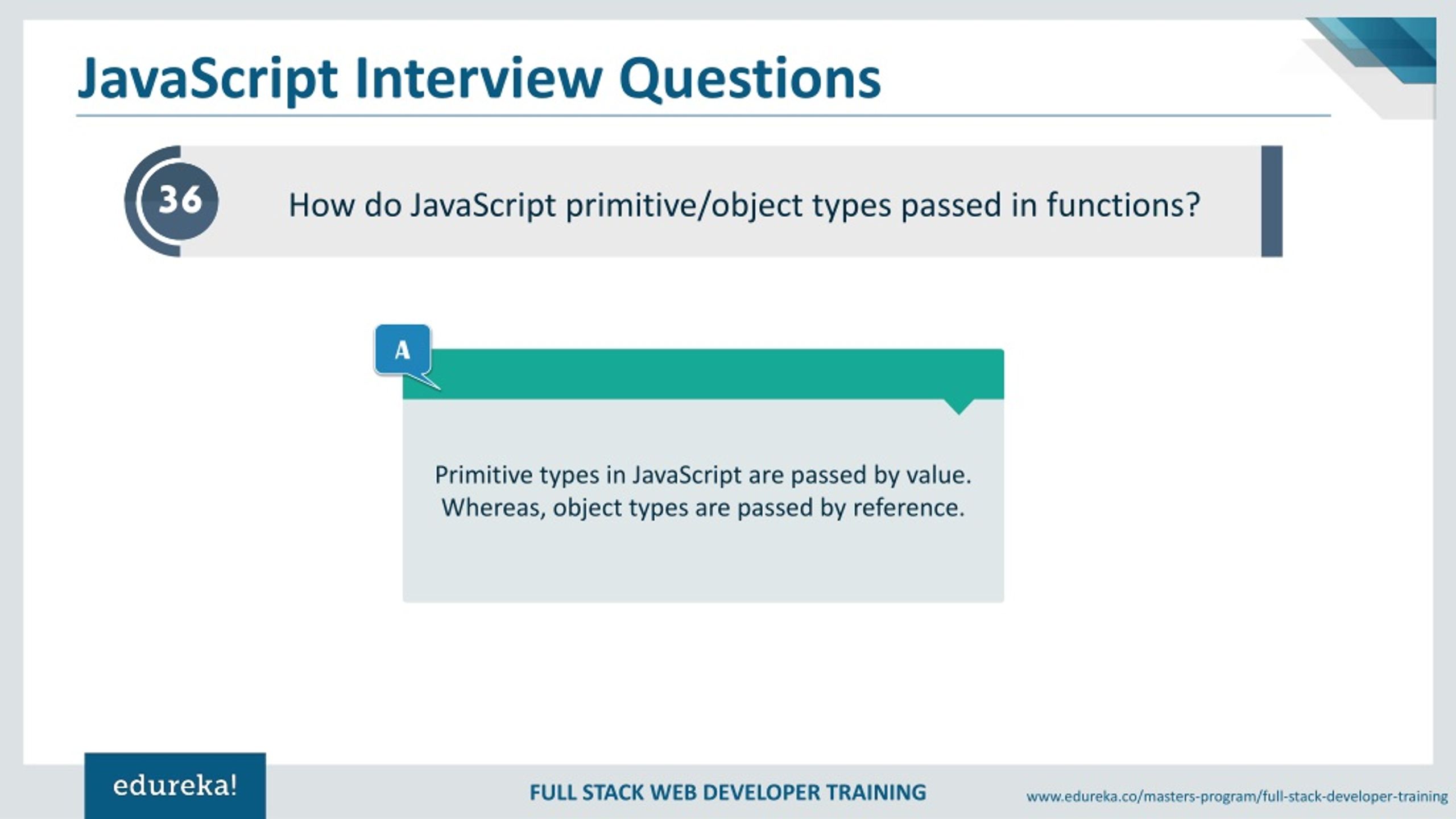 JavaScript Interview Questions

36

How do JavaScript primitive/object types passed in functions?

A

Primitive types in JavaScript are passed by value. Whereas, object types are passed by reference.

edureka!

FULL STACK WEB DEVELOPER TRAINING

www.edureka.co/masters-program/full-stack-developer-training